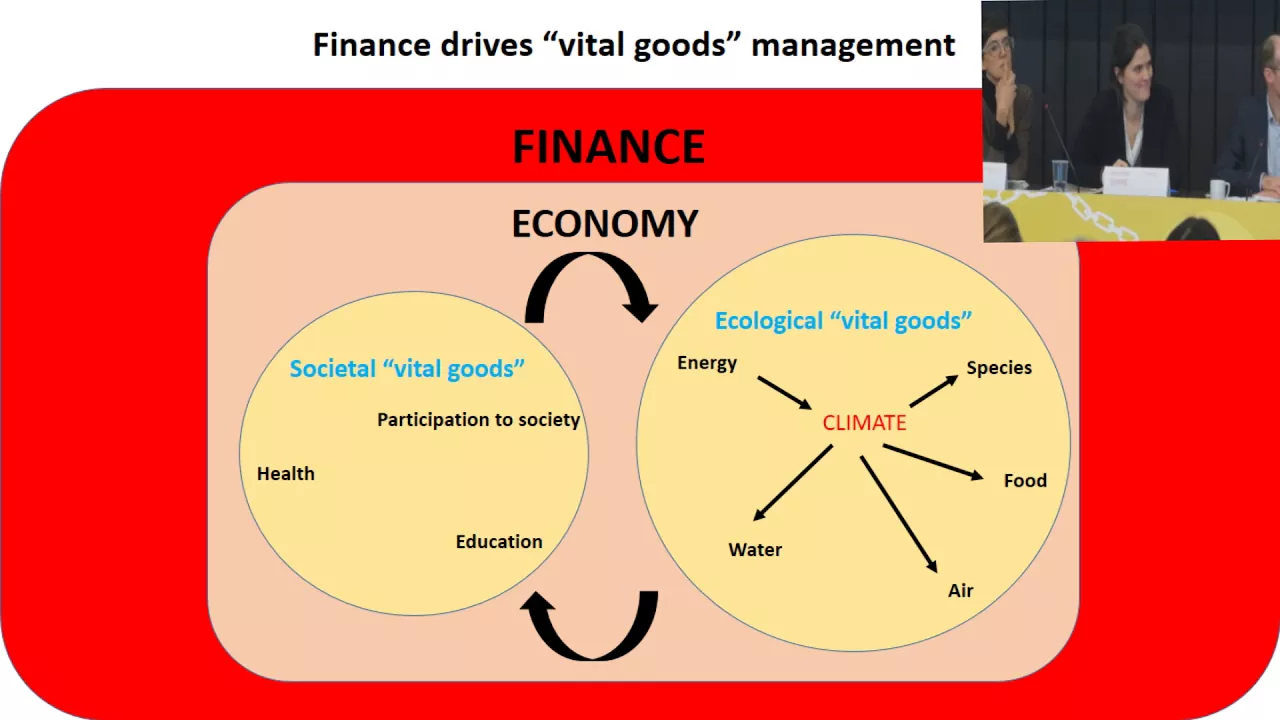 Finance drives “vital goods” management

FINANCE

ECONOMY

Societal “vital goods”

Participation to society

Health

Education

Ecological “vital goods”

Energy

Species

CLIMATE

Food

Water

Air